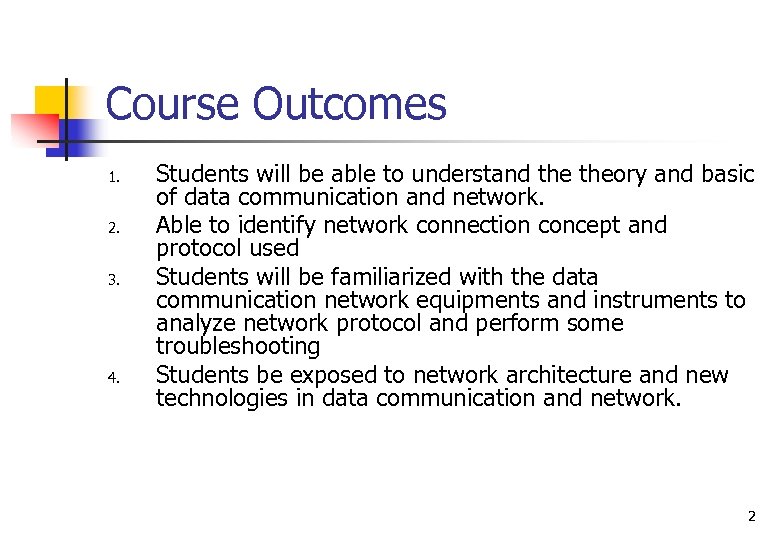 Course Outcomes

1. Students will be able to understand the theory and basic of data communication and network.
2. Able to identify network connection concept and protocol used
3. Students will be familiarized with the data communication network equipments and instruments to analyze network protocol and perform some troubleshooting
4. Students be exposed to network architecture and new technologies in data communication and network.

2